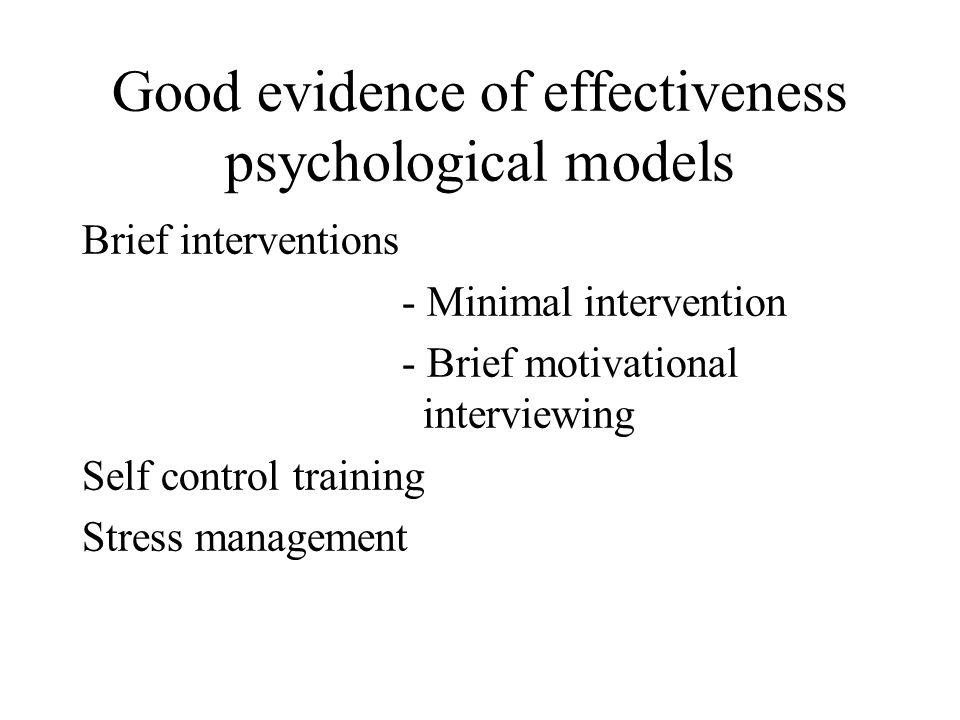 Good evidence of effectiveness psychological models

Brief interventions

- Minimal intervention

- Brief motivational interviewing

Self control training

Stress management